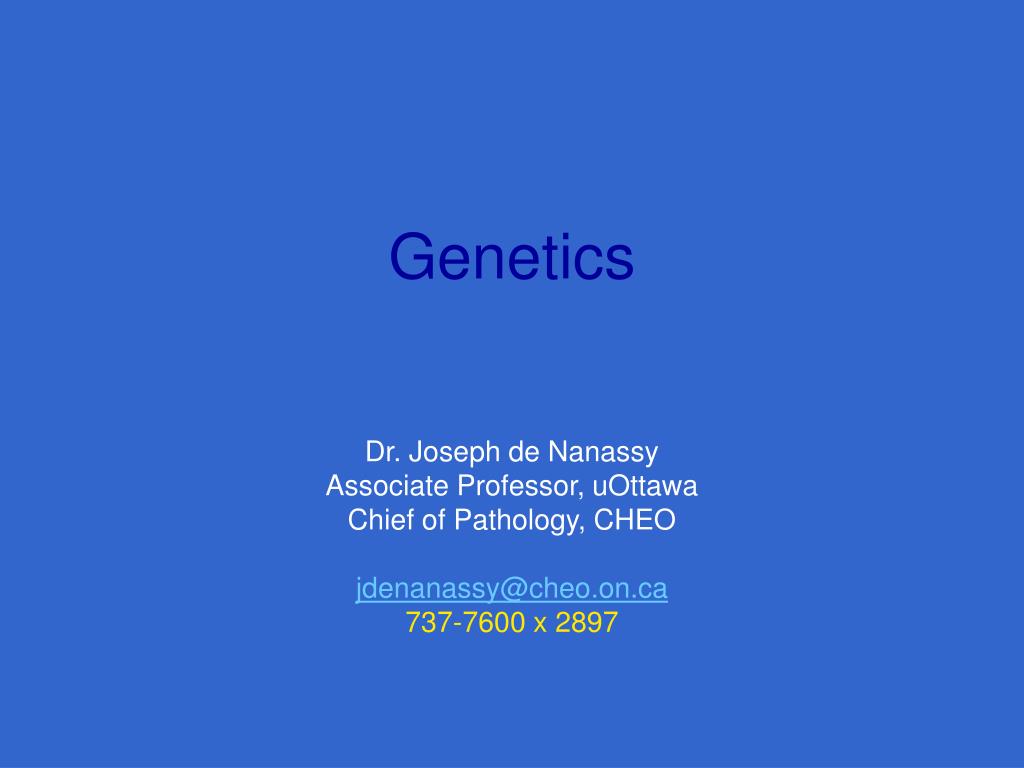 Genetics

Dr. Joseph de Nanassy
Associate Professor, uOttawa
Chief of Pathology, CHEO

jdenanassy@cheo.on.ca
737-7600 x 2897